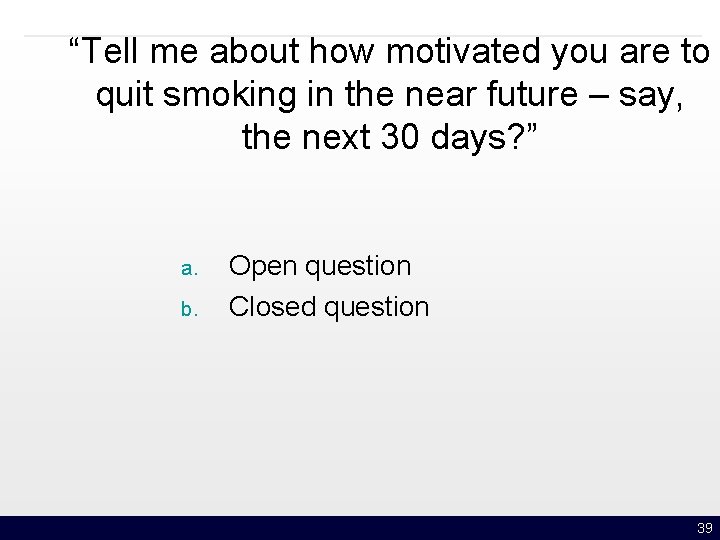 “Tell me about how motivated you are to quit smoking in the near future – say, the next 30 days?”

a. Open question
b. Closed question

39